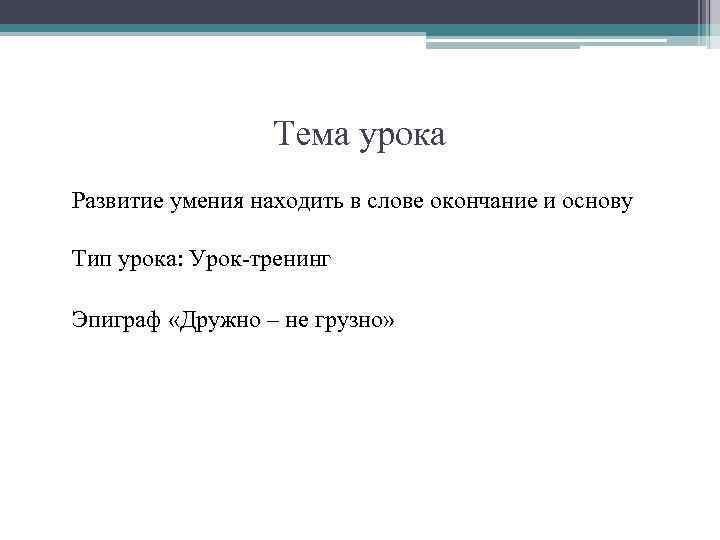 Тема урока

Развитие умения находить в слове окончание и основу

Тип урока: Урок-тренинг

Эпиграф «Дружно – не грузно»